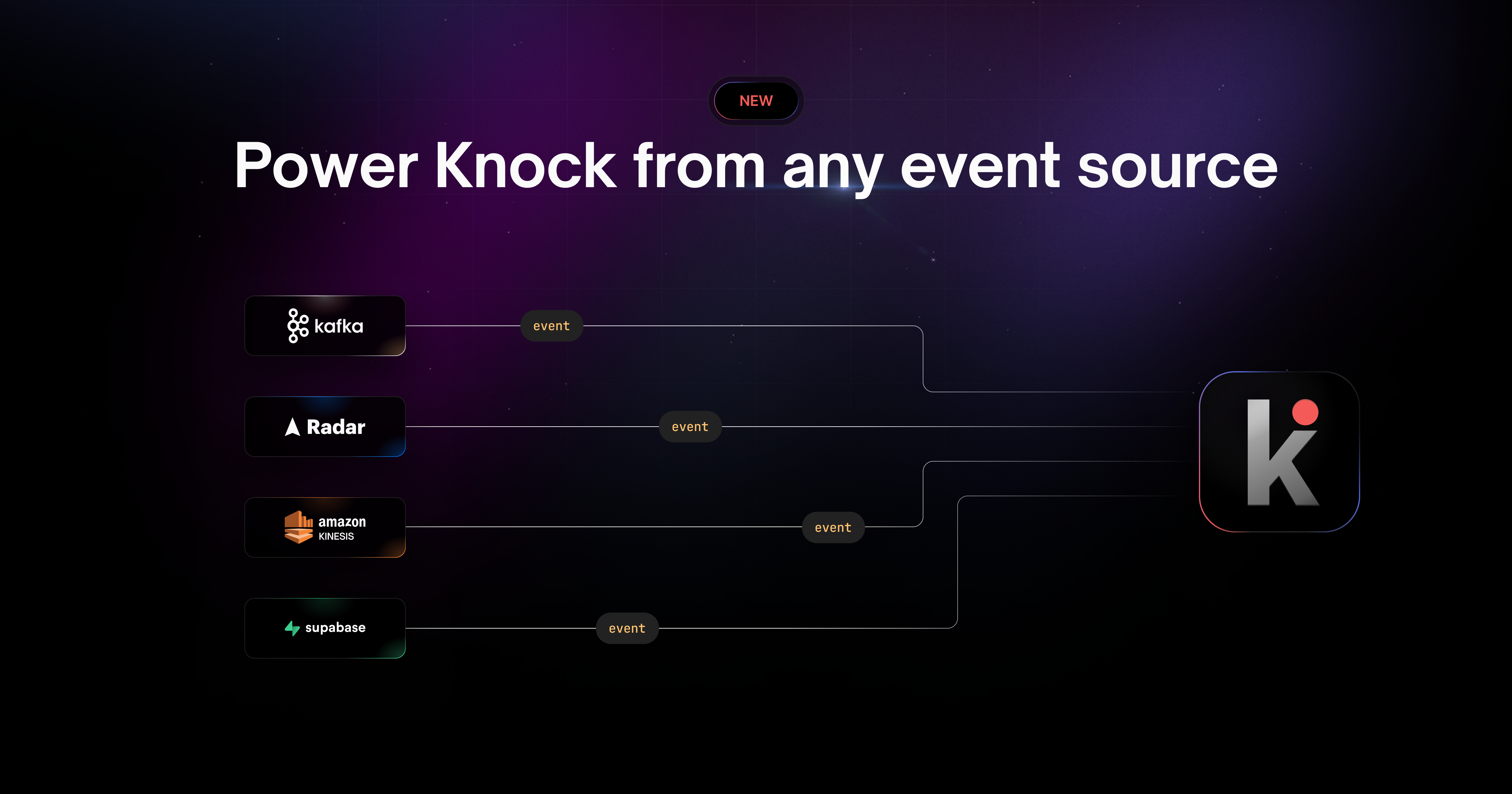 NEW

Power Knock from any event source

kafka

event

Radar

event

amazon KINESIS

event

supabase

event

k